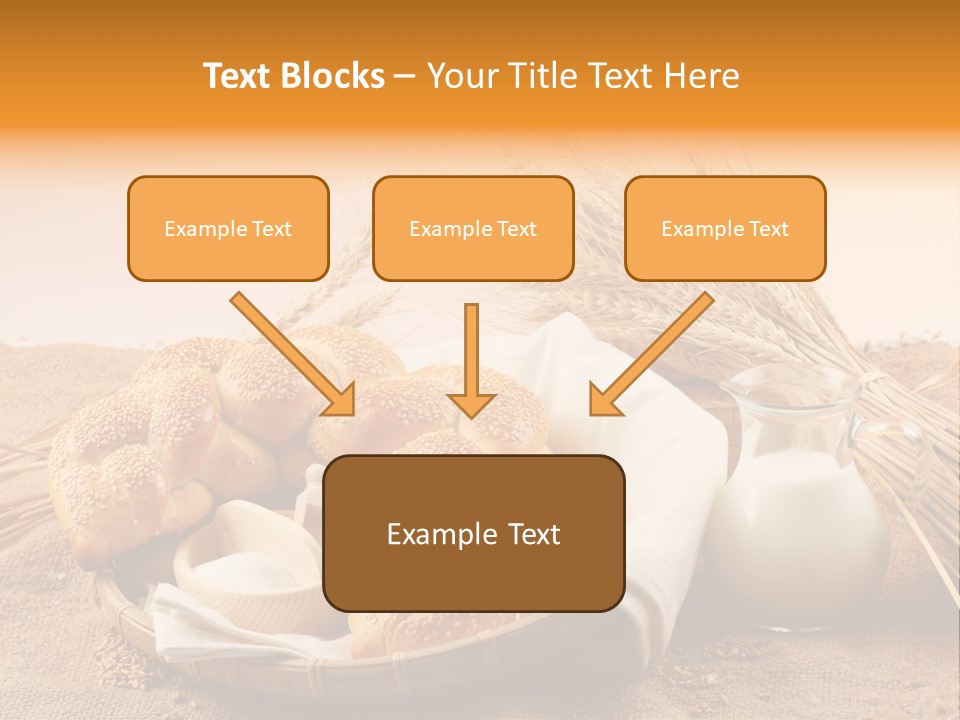 Text Blocks – Your Title Text Here

Example Text

Example Text

Example Text

Example Text